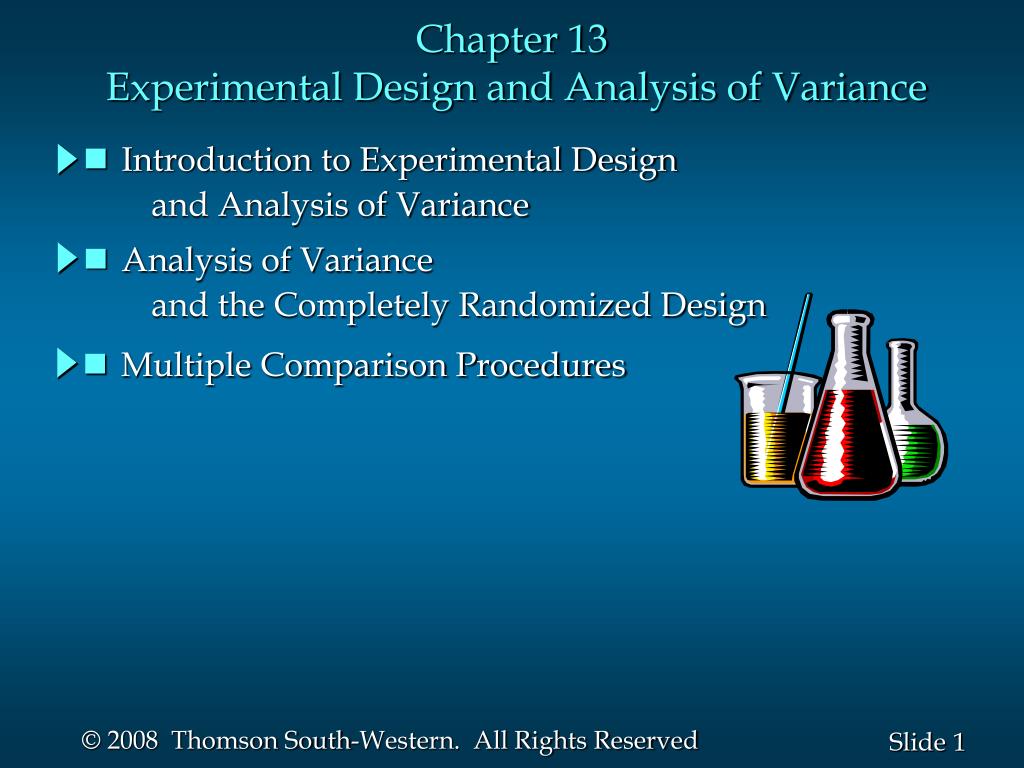 Chapter 13
Experimental Design and Analysis of Variance

Introduction to Experimental Design and Analysis of Variance

Analysis of Variance and the Completely Randomized Design

Multiple Comparison Procedures

© 2008 Thomson South-Western. All Rights Reserved

Slide 1